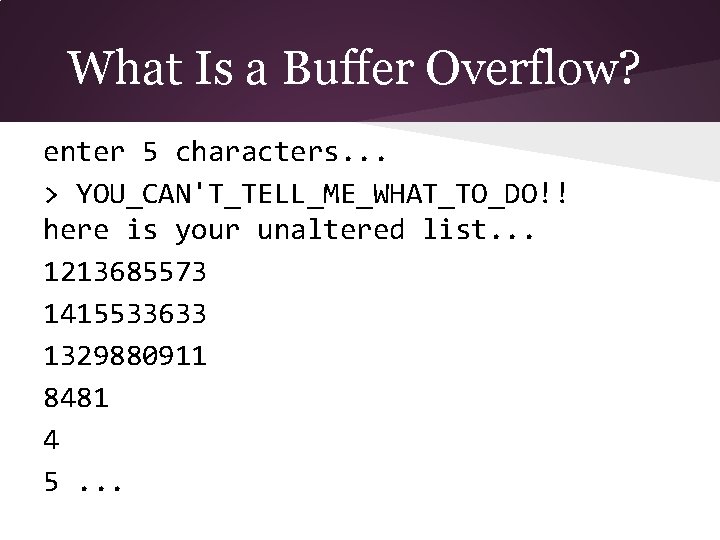 What Is a Buffer Overflow?

enter 5 characters...

> YOU_CAN'T_TELL_ME_WHAT_TO_DO!!

here is your unaltered list...

1213685573

1415533633

1329880911

8481

4

5 ...